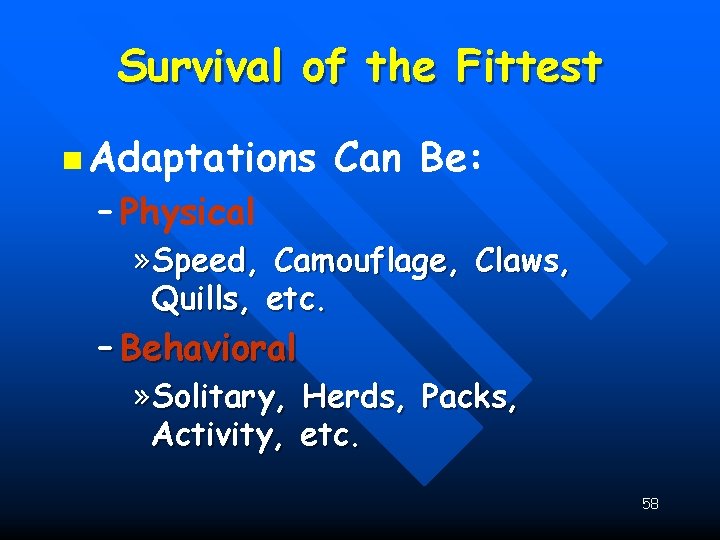 Survival of the Fittest

Adaptations Can Be:

– Physical

» Speed, Camouflage, Claws, Quills, etc.

– Behavioral

» Solitary, Herds, Packs, Activity, etc.

58